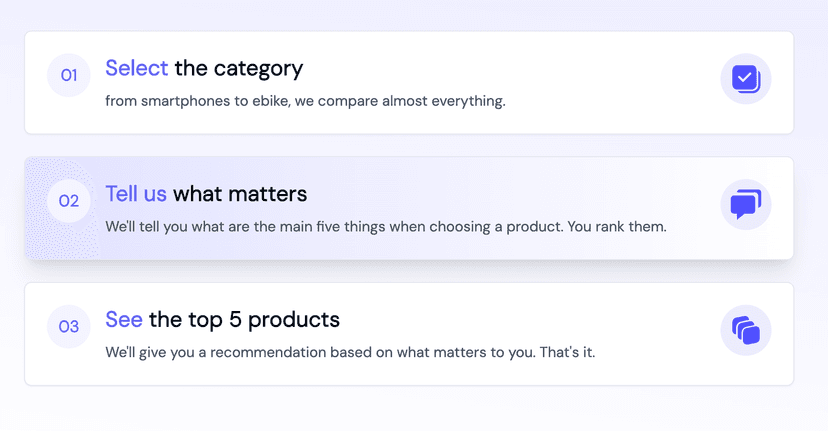 01

Select the category

from smartphones to ebike, we compare almost everything.

02

Tell us what matters

We'll tell you what are the main five things when choosing a product. You rank them.

03

See the top 5 products

We'll give you a recommendation based on what matters to you. That's it.